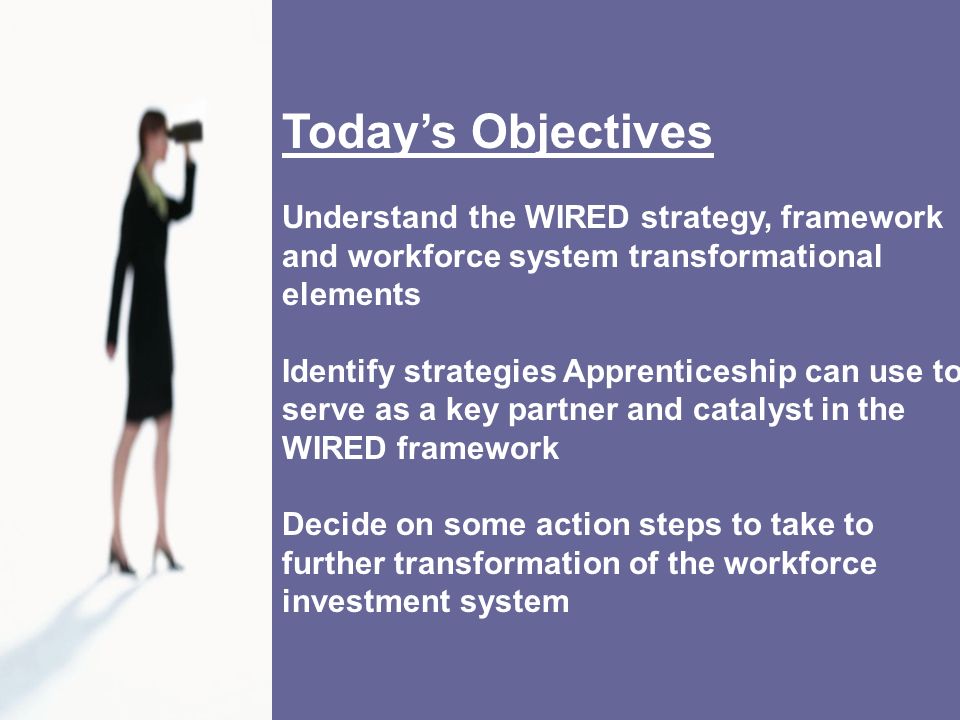 Today's Objectives

Understand the WIRED strategy, framework and workforce system transformational elements

Identify strategies Apprenticeship can use to serve as a key partner and catalyst in the WIRED framework

Decide on some action steps to take to further transformation of the workforce investment system